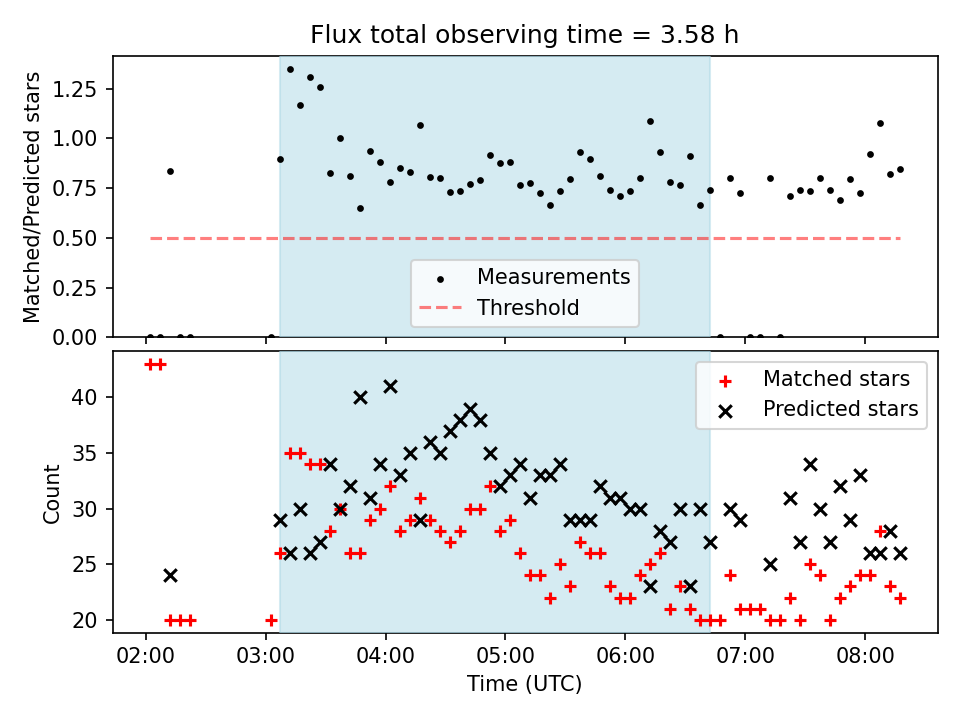 Flux total observing time = 3.58 h

Matched/Predicted stars

1.25
1.00
0.75
0.50
0.25
0.00

Measurements
Threshold

Count

40
35
30
25
20

Matched stars
Predicted stars

02:00 03:00 04:00 05:00 06:00 07:00 08:00

Time (UTC)